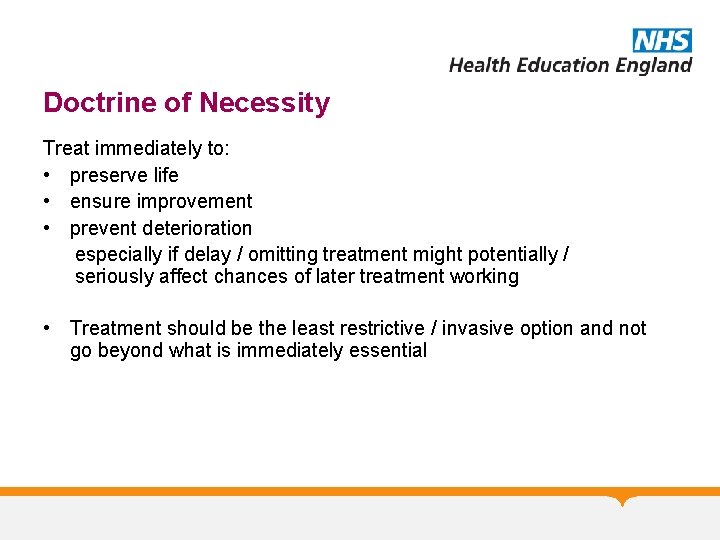 NHS
Health Education England

Doctrine of Necessity

Treat immediately to:
• preserve life
• ensure improvement
• prevent deterioration
especially if delay / omitting treatment might potentially / seriously affect chances of later treatment working

• Treatment should be the least restrictive / invasive option and not go beyond what is immediately essential